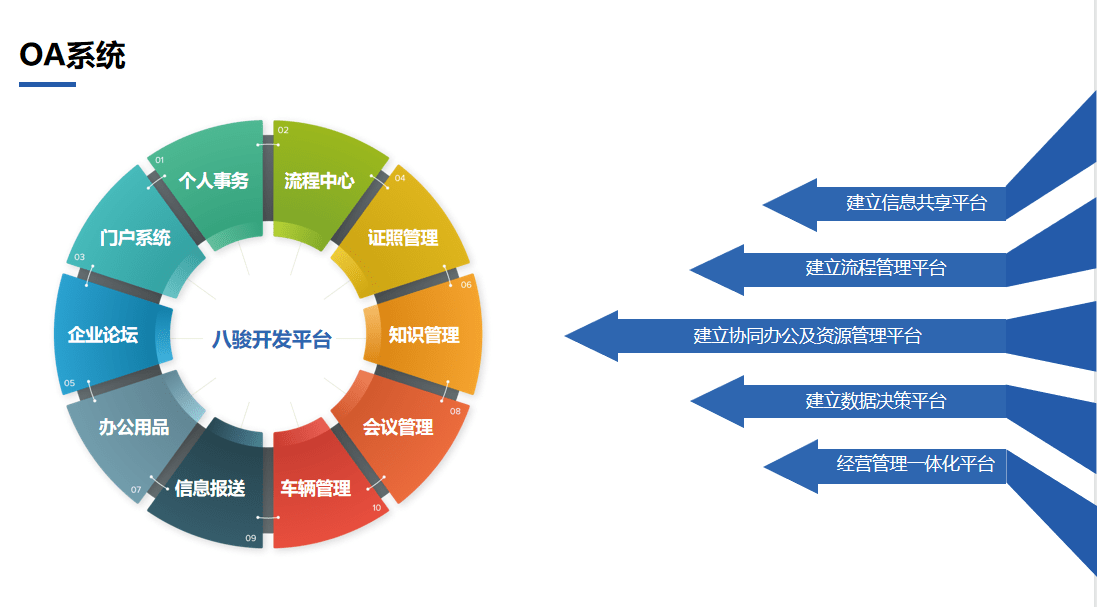 OA系统

01 个人事务
02 流程中心
03 门户系统
04 证照管理
05 企业论坛
06 知识管理
07 办公用品
08 会议管理
09 信息报送
10 车辆管理

八骏开发平台

建立信息共享平台

建立流程管理平台

建立协同办公及资源管理平台

建立数据决策平台

经营管理一体化平台